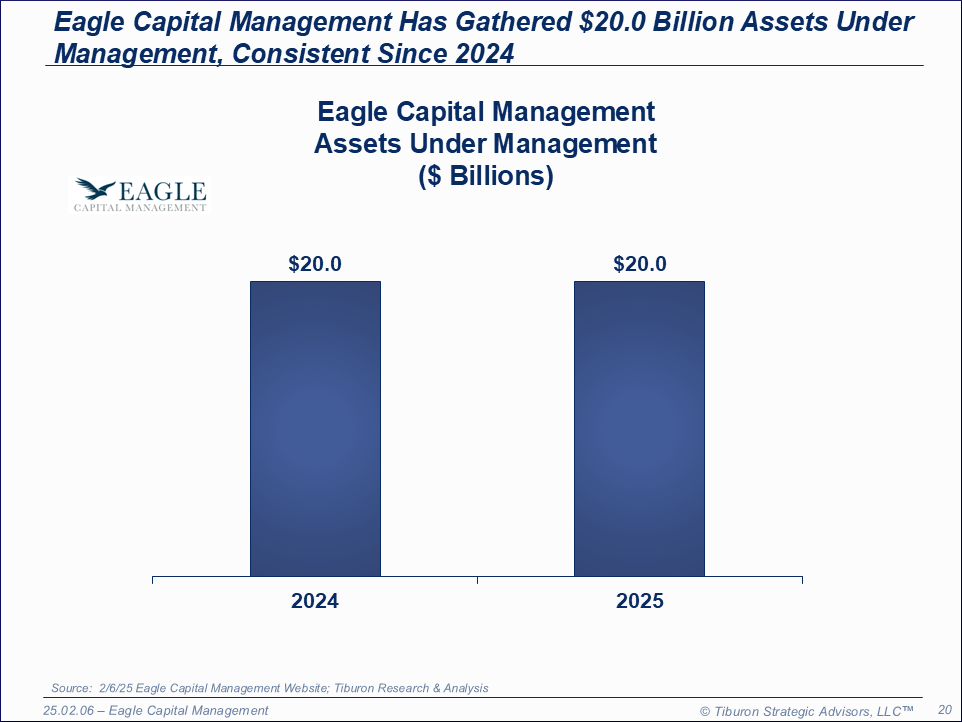 Eagle Capital Management Has Gathered $20.0 Billion Assets Under Management, Consistent Since 2024

Eagle Capital Management
Assets Under Management
($ Billions)

EAGLE
CAPITAL MANAGEMENT

$20.0

$20.0

2024

2025

Source: 2/6/25 Eagle Capital Management Website; Tiburon Research & Analysis

25.02.06 – Eagle Capital Management

© Tiburon Strategic Advisors, LLC™

20